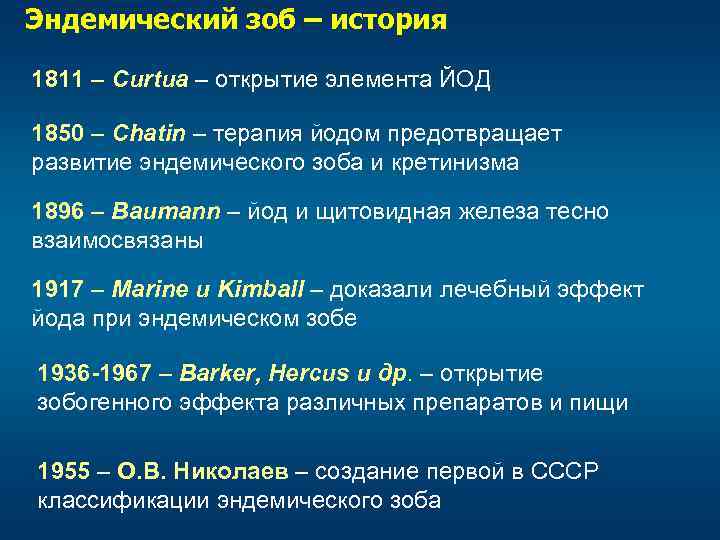 Эндемический зоб – история

1811 – Curtua – открытие элемента ЙОД

1850 – Chatin – терапия йодом предотвращает развитие эндемического зоба и кретинизма

1896 – Baumann – йод и щитовидная железа тесно взаимосвязаны

1917 – Marine и Kimball – доказали лечебный эффект йода при эндемическом зобе

1936-1967 – Barker, Hercus и др. – открытие зобогенного эффекта различных препаратов и пищи

1955 – О.В. Николаев – создание первой в СССР классификации эндемического зоба